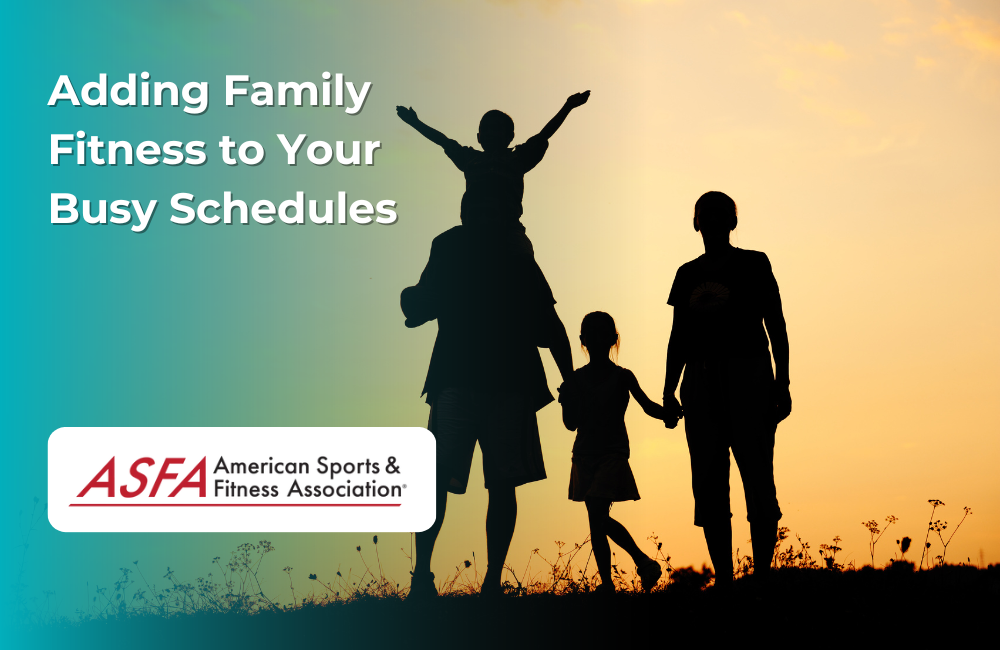 Adding Family Fitness to Your Busy Schedules

ASFA American Sports & Fitness Association®